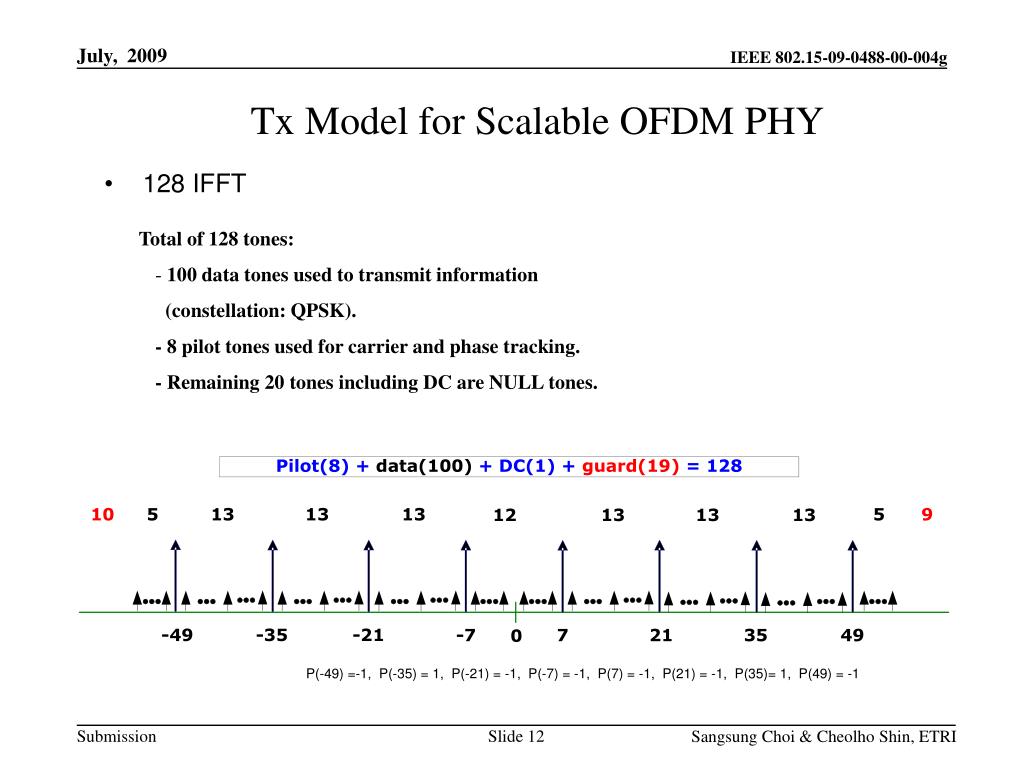 July, 2009

IEEE 802.15-09-0488-00-004g

Tx Model for Scalable OFDM PHY

• 128 IFFT

Total of 128 tones:

- 100 data tones used to transmit information (constellation: QPSK).

- 8 pilot tones used for carrier and phase tracking.

- Remaining 20 tones including DC are NULL tones.

Pilot(8) + data(100) + DC(1) + guard(19) = 128

10 5 13 13 13 12 13 13 13 5 9

-49 -35 -21 -7 0 7 21 35 49

P(-49) =-1, P(-35) = 1, P(-21) = -1, P(-7) = -1, P(7) = -1, P(21) = -1, P(35)= 1, P(49) = -1

Submission

Slide 12

Sangsung Choi & Cheolho Shin, ETRI